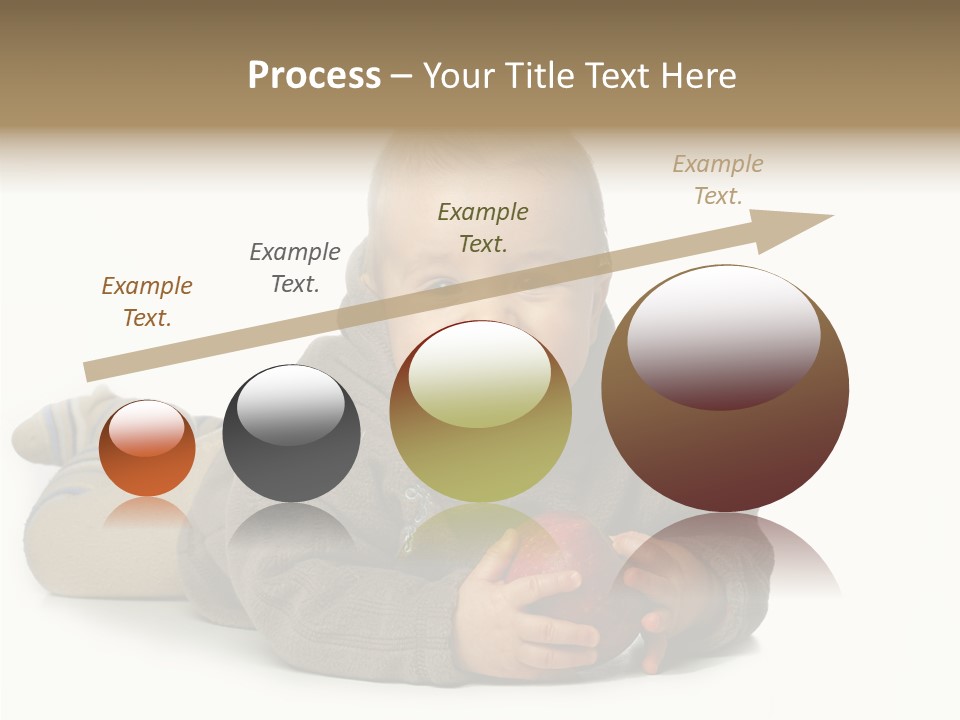 Process – Your Title Text Here

Example Text.

Example Text.

Example Text.

Example Text.